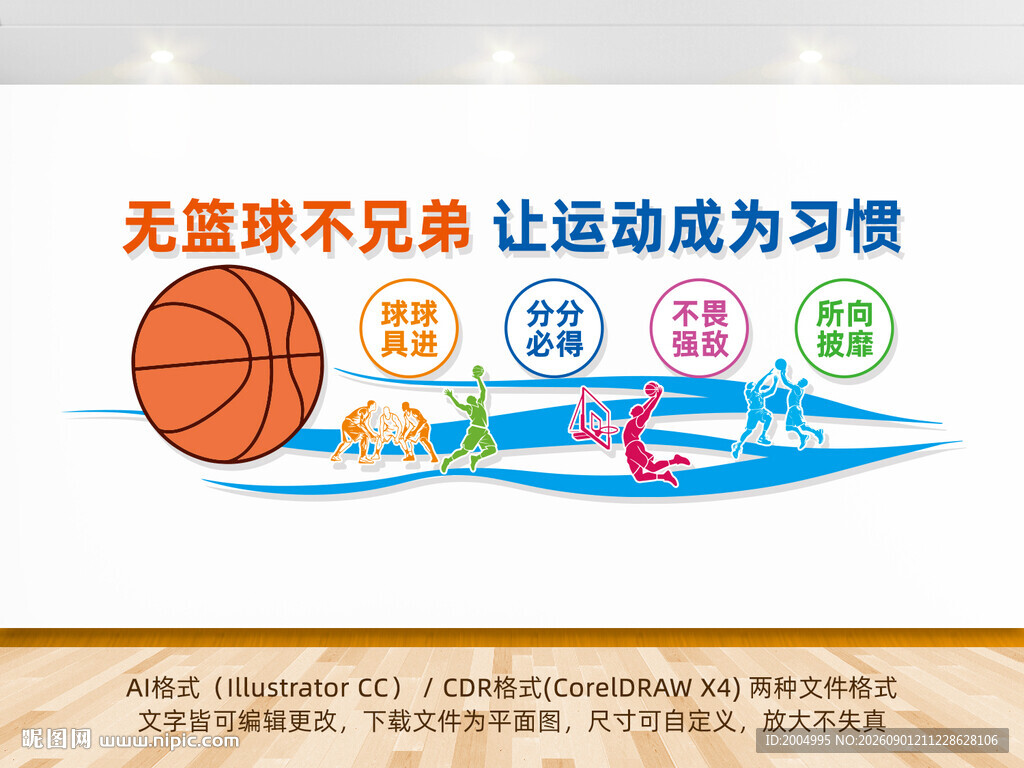 无篮球不兄弟 让运动成为习惯

球球具进

分分必得

不畏强敌

所向披靡

AI格式（Illustrator CC） / CDR格式(CorelDRAW X4) 两种文件格式
文字皆可编辑更改，下载文件为平面图，尺寸可自定义，放大不失真

昵图网 www.nipic.com

ID:2004995 NO:20260901211228628106